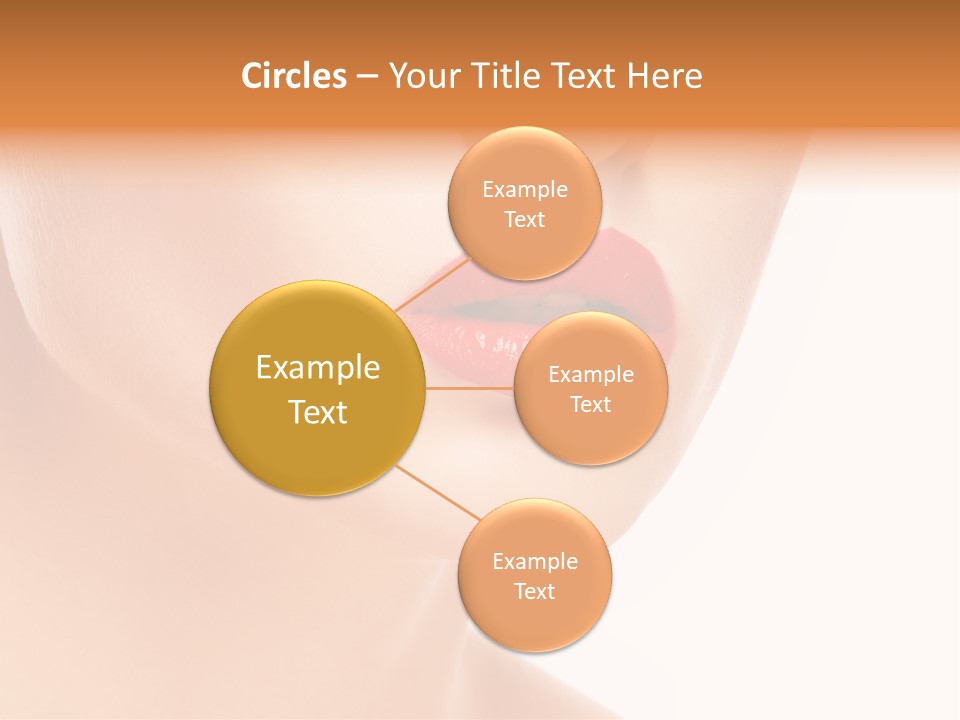 Circles – Your Title Text Here

Example Text

Example Text

Example Text

Example Text